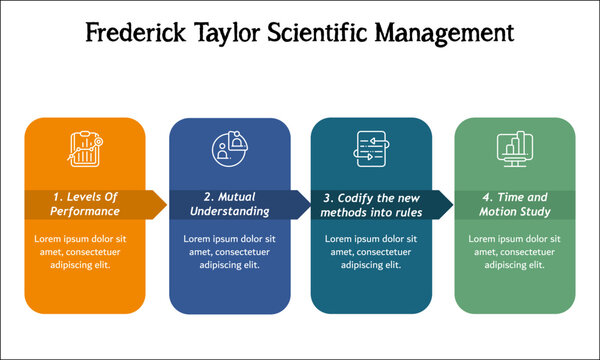 Frederick Taylor Scientific Management

1. Levels Of Performance

Lorem ipsum dolor sit amet, consectetuer adipiscing elit.

2. Mutual Understanding

Lorem ipsum dolor sit amet, consectetuer adipiscing elit.

3. Codify the new methods into rules

Lorem ipsum dolor sit amet, consectetuer adipiscing elit.

4. Time and Motion Study

Lorem ipsum dolor sit amet, consectetuer adipiscing elit.